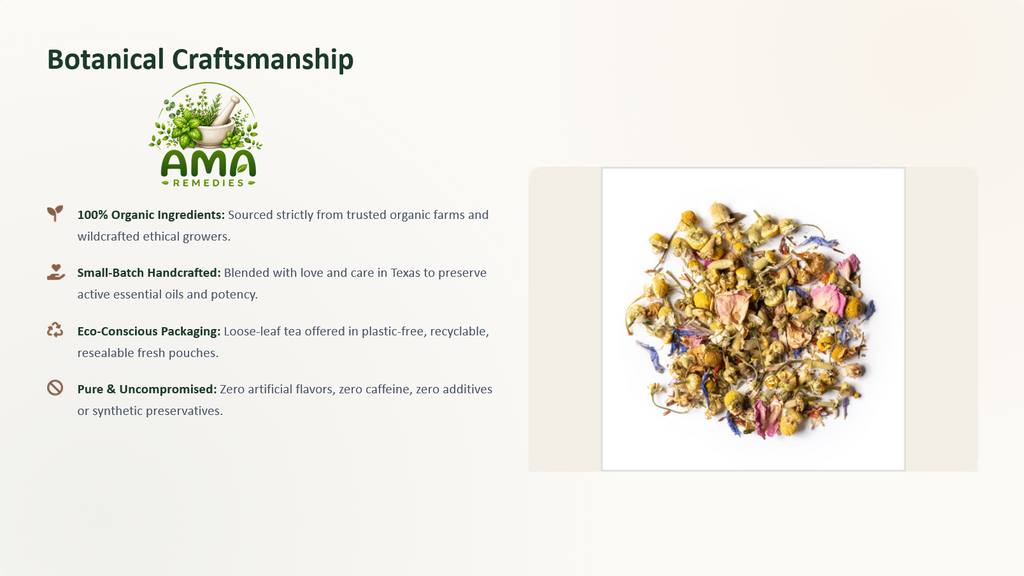 Botanical Craftsmanship

AMA
REMEDIES

100% Organic Ingredients: Sourced strictly from trusted organic farms and wildcrafted ethical growers.

Small-Batch Handcrafted: Blended with love and care in Texas to preserve active essential oils and potency.

Eco-Conscious Packaging: Loose-leaf tea offered in plastic-free, recyclable, resealable fresh pouches.

Pure & Uncompromised: Zero artificial flavors, zero caffeine, zero additives or synthetic preservatives.